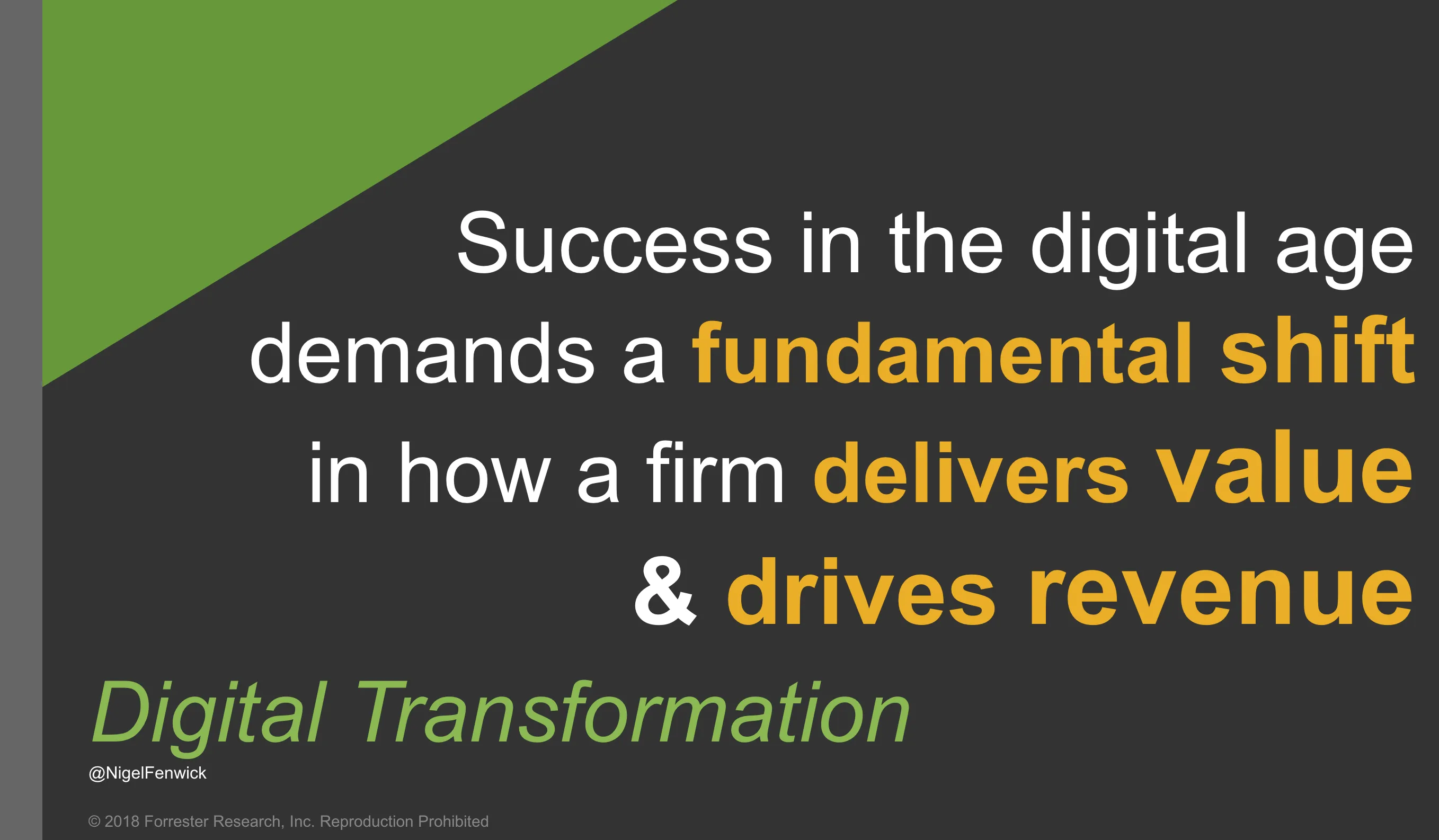 Success in the digital age demands a fundamental shift in how a firm delivers value & drives revenue

Digital Transformation

@NigelFenwick

© 2018 Forrester Research, Inc. Reproduction Prohibited